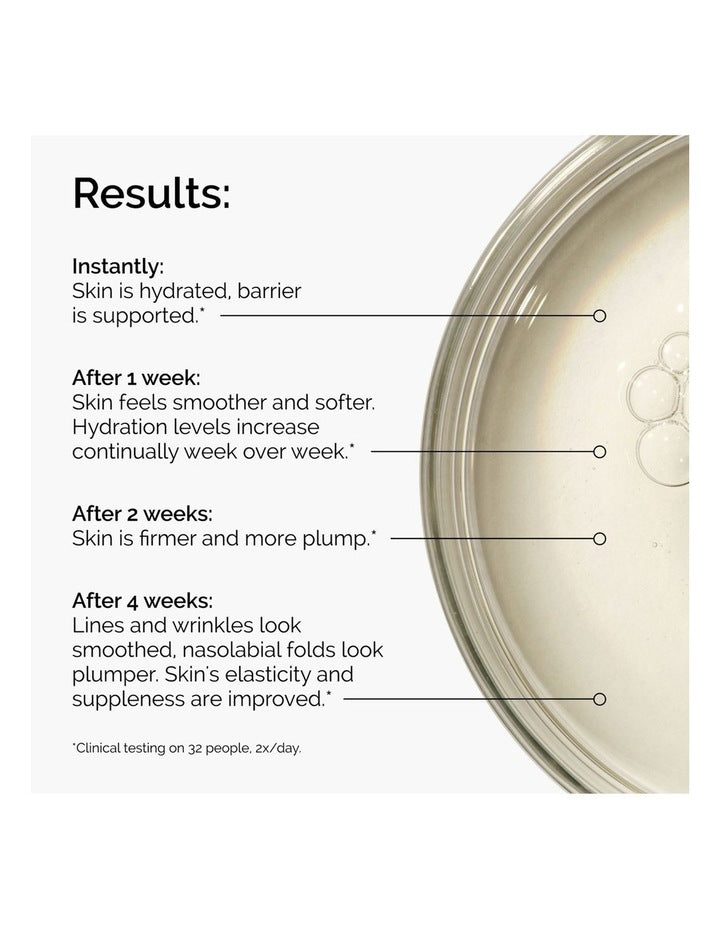 Results:

Instantly:
Skin is hydrated, barrier is supported.*

After 1 week:
Skin feels smoother and softer. Hydration levels increase continually week over week.*

After 2 weeks:
Skin is firmer and more plump.*

After 4 weeks:
Lines and wrinkles look smoothed, nasolabial folds look plumper. Skin's elasticity and suppleness are improved.*

*Clinical testing on 32 people, 2x/day.